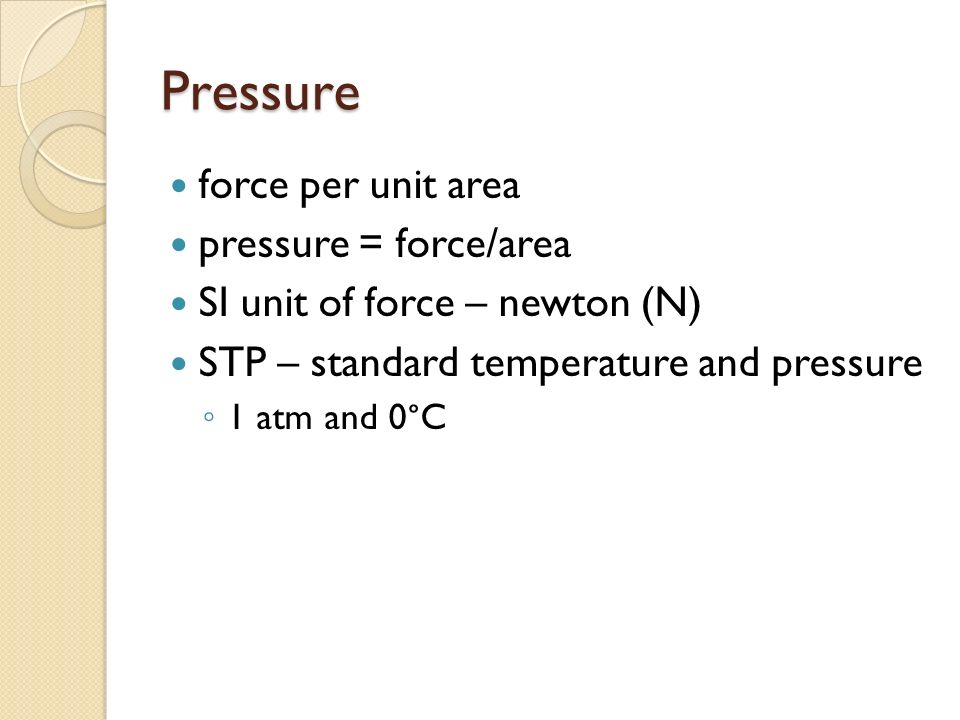 Pressure

- force per unit area
- pressure = force/area
- SI unit of force – newton (N)
- STP – standard temperature and pressure
  - 1 atm and 0°C